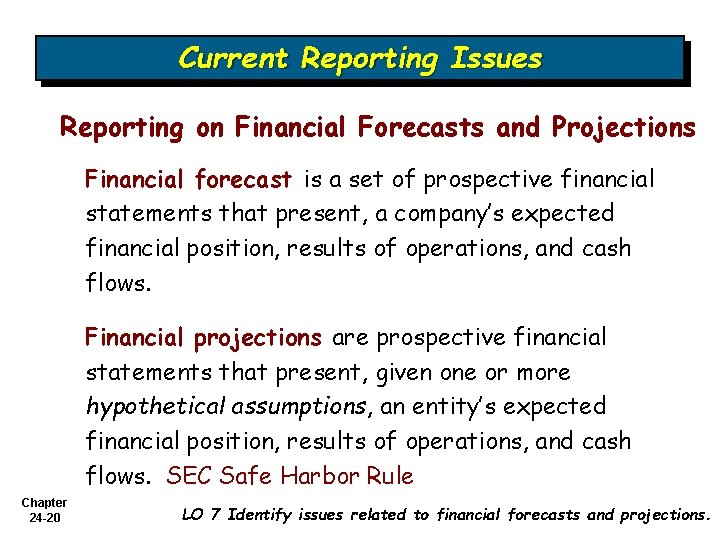 Current Reporting Issues

Reporting on Financial Forecasts and Projections

Financial forecast is a set of prospective financial statements that present, a company's expected financial position, results of operations, and cash flows.

Financial projections are prospective financial statements that present, given one or more hypothetical assumptions, an entity's expected financial position, results of operations, and cash flows. SEC Safe Harbor Rule

Chapter 24-20

LO 7 Identify issues related to financial forecasts and projections.